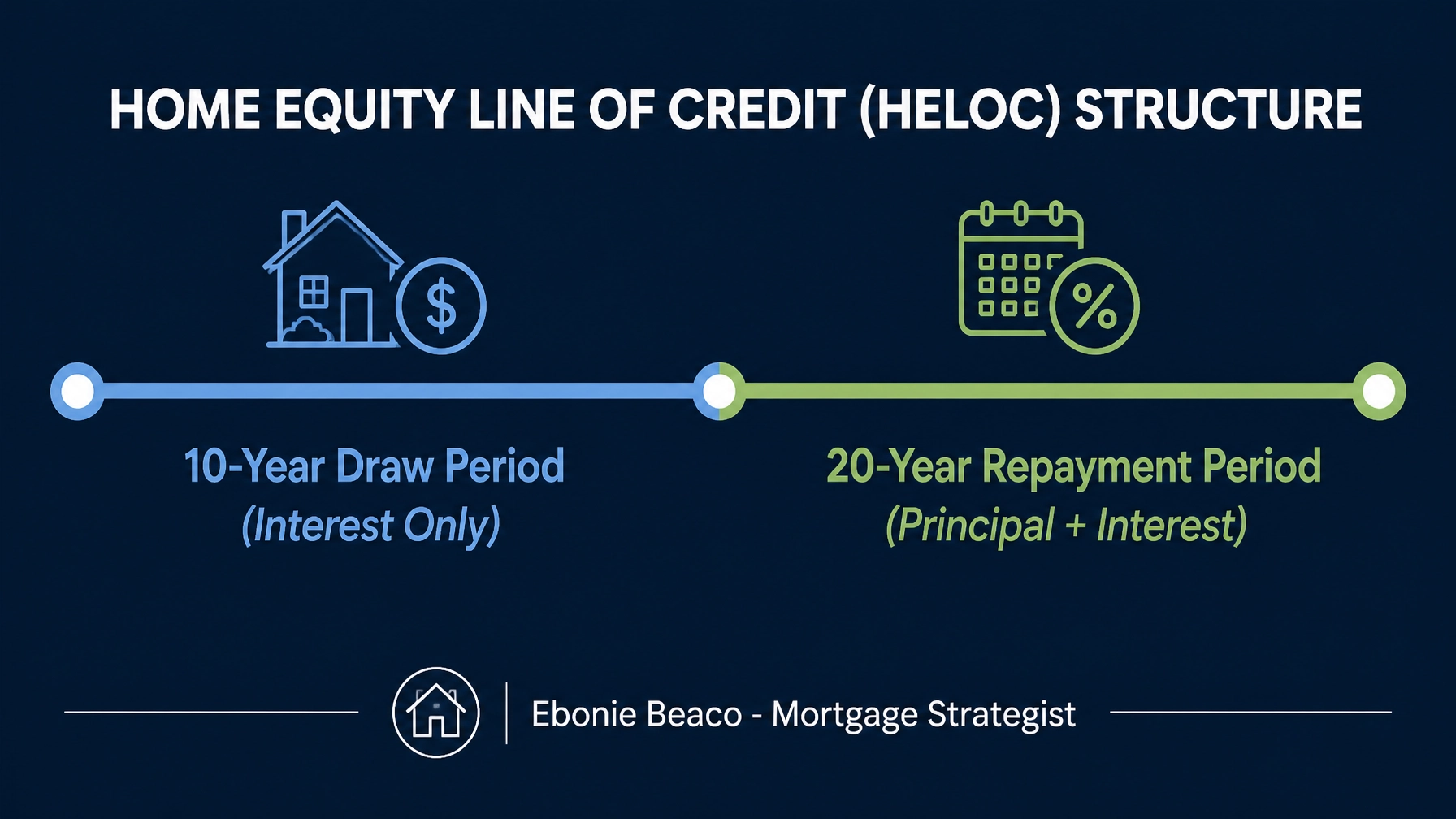 HOME EQUITY LINE OF CREDIT (HELOC) STRUCTURE

$

%

10-Year Draw Period
(Interest Only)

20-Year Repayment Period
(Principal + Interest)

Ebonie Beaco - Mortgage Strategist